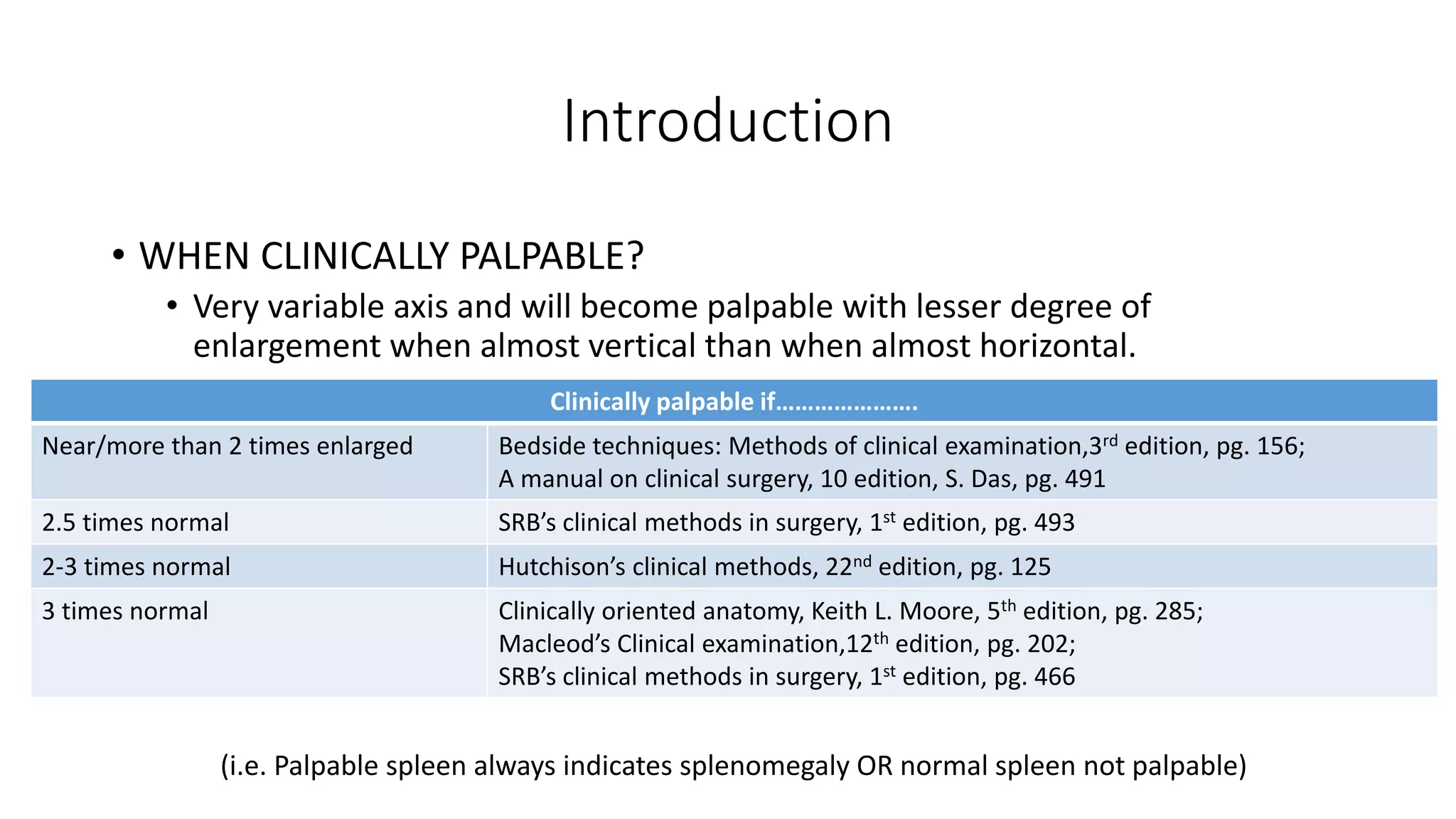 Introduction

• WHEN CLINICALLY PALPABLE?
  • Very variable axis and will become palpable with lesser degree of enlargement when almost vertical than when almost horizontal.

| Clinically palpable if………………… | |
|---|---|
| Near/more than 2 times enlarged | Bedside techniques: Methods of clinical examination,3$^{rd}$ edition, pg. 156; A manual on clinical surgery, 10 edition, S. Das, pg. 491 |
| 2.5 times normal | SRB's clinical methods in surgery, 1$^{st}$ edition, pg. 493 |
| 2-3 times normal | Hutchison's clinical methods, 22$^{nd}$ edition, pg. 125 |
| 3 times normal | Clinically oriented anatomy, Keith L. Moore, 5$^{th}$ edition, pg. 285; Macleod's Clinical examination,12$^{th}$ edition, pg. 202; SRB's clinical methods in surgery, 1$^{st}$ edition, pg. 466 |

(i.e. Palpable spleen always indicates splenomegaly OR normal spleen not palpable)